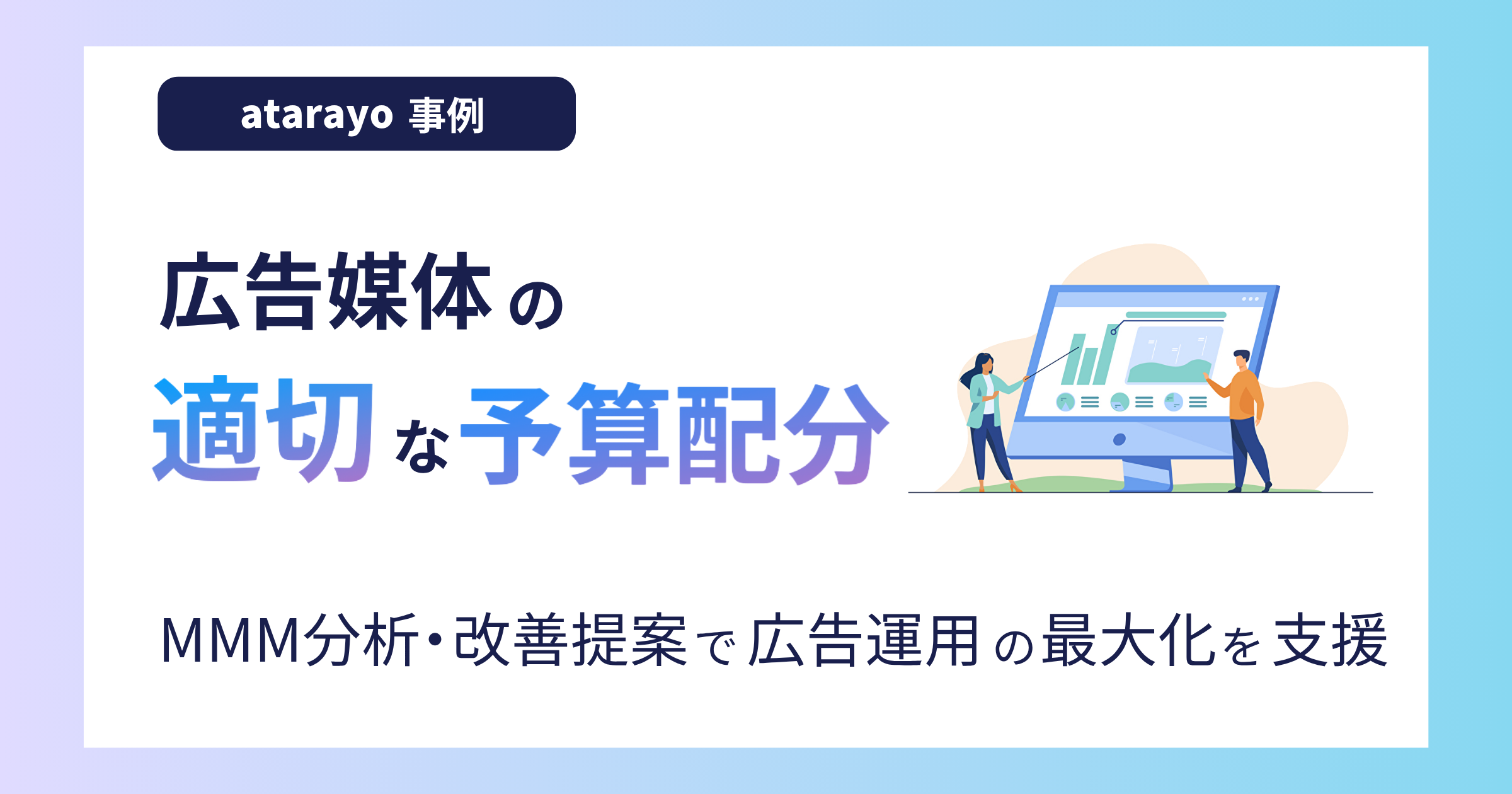 atarayo 事例

広告媒体の
適切な予算配分

MMM分析・改善提案で広告運用の最大化を支援